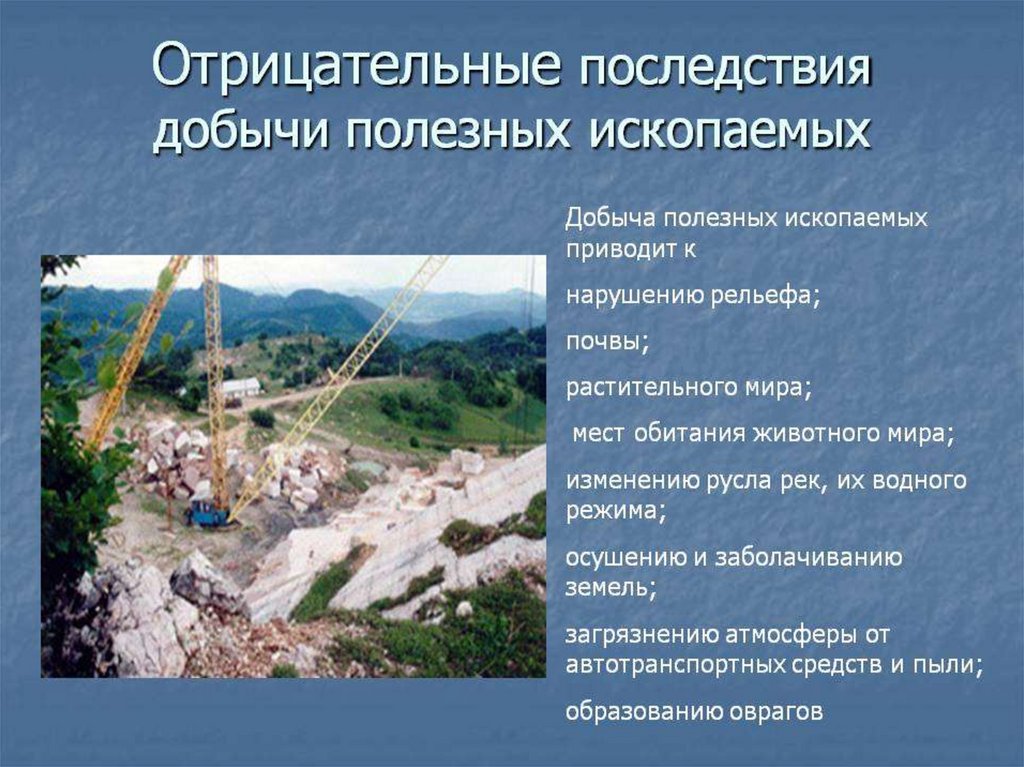 Отрицательные последствия добычи полезных ископаемых

Добыча полезных ископаемых приводит к

нарушению рельефа;

почвы;

растительного мира;

мест обитания животного мира;

изменению русла рек, их водного режима;

осушению и заболачиванию земель;

загрязнению атмосферы от автотранспортных средств и пыли;

образованию оврагов